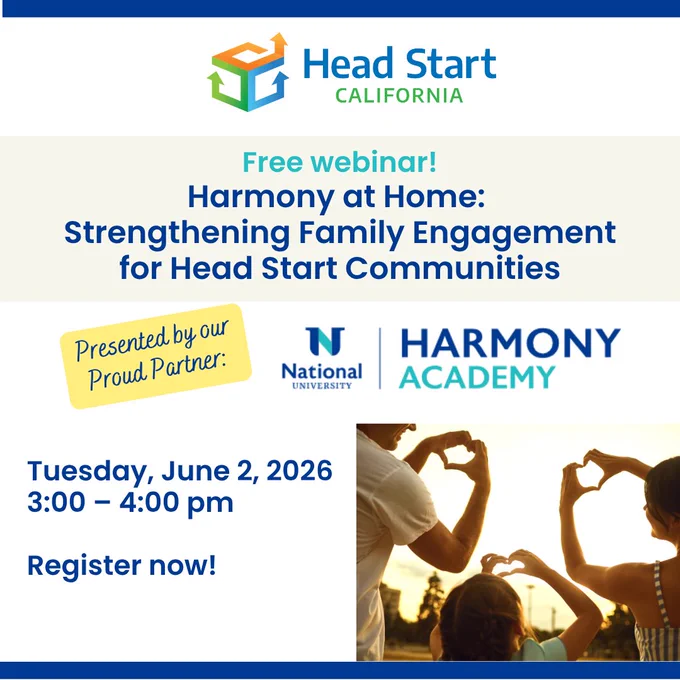 Head Start
CALIFORNIA

Free webinar!
Harmony at Home:
Strengthening Family Engagement
for Head Start Communities

Presented by our
Proud Partner:

National
UNIVERSITY

HARMONY
ACADEMY

Tuesday, June 2, 2026
3:00 – 4:00 pm

Register now!